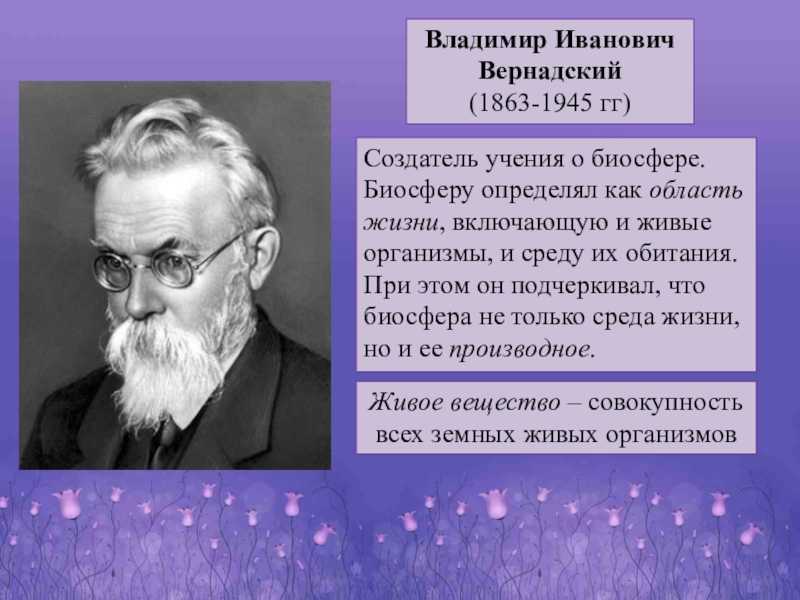 Владимир Иванович Вернадский
(1863-1945 гг)

Создатель учения о биосфере. Биосферу определял как область жизни, включающую и живые организмы, и среду их обитания. При этом он подчеркивал, что биосфера не только среда жизни, но и ее производное.

Живое вещество – совокупность всех земных живых организмов